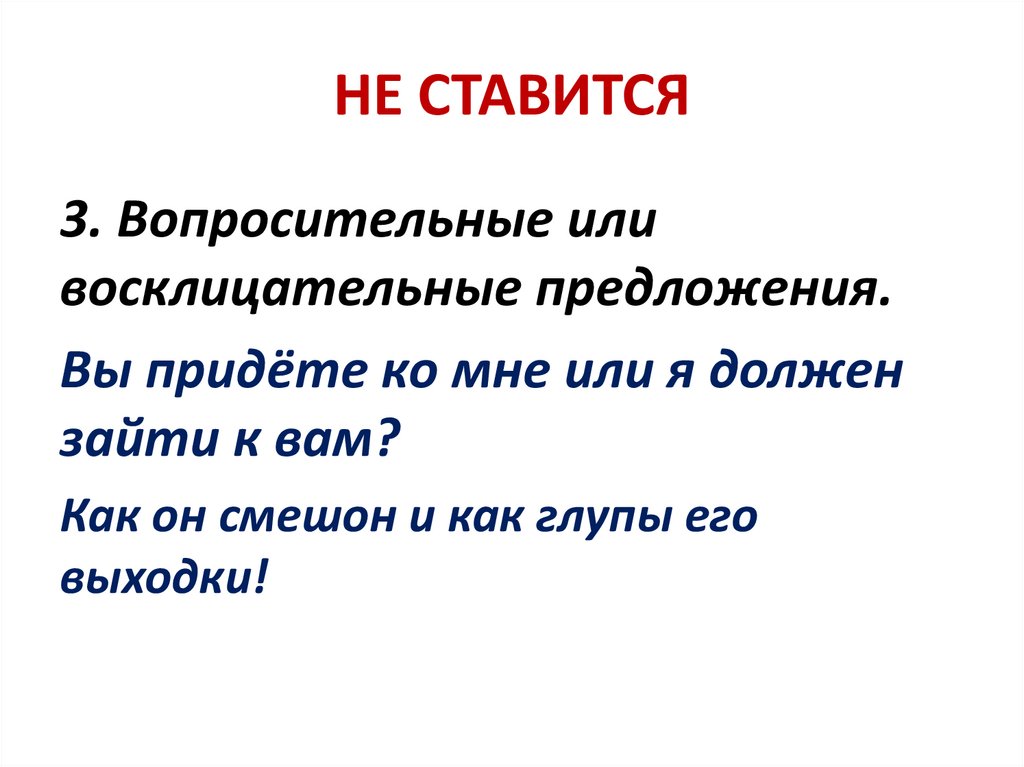 НЕ СТАВИТСЯ

3. Вопросительные или восклицательные предложения.

Вы придёте ко мне или я должен зайти к вам?

Как он смешон и как глупы его выходки!